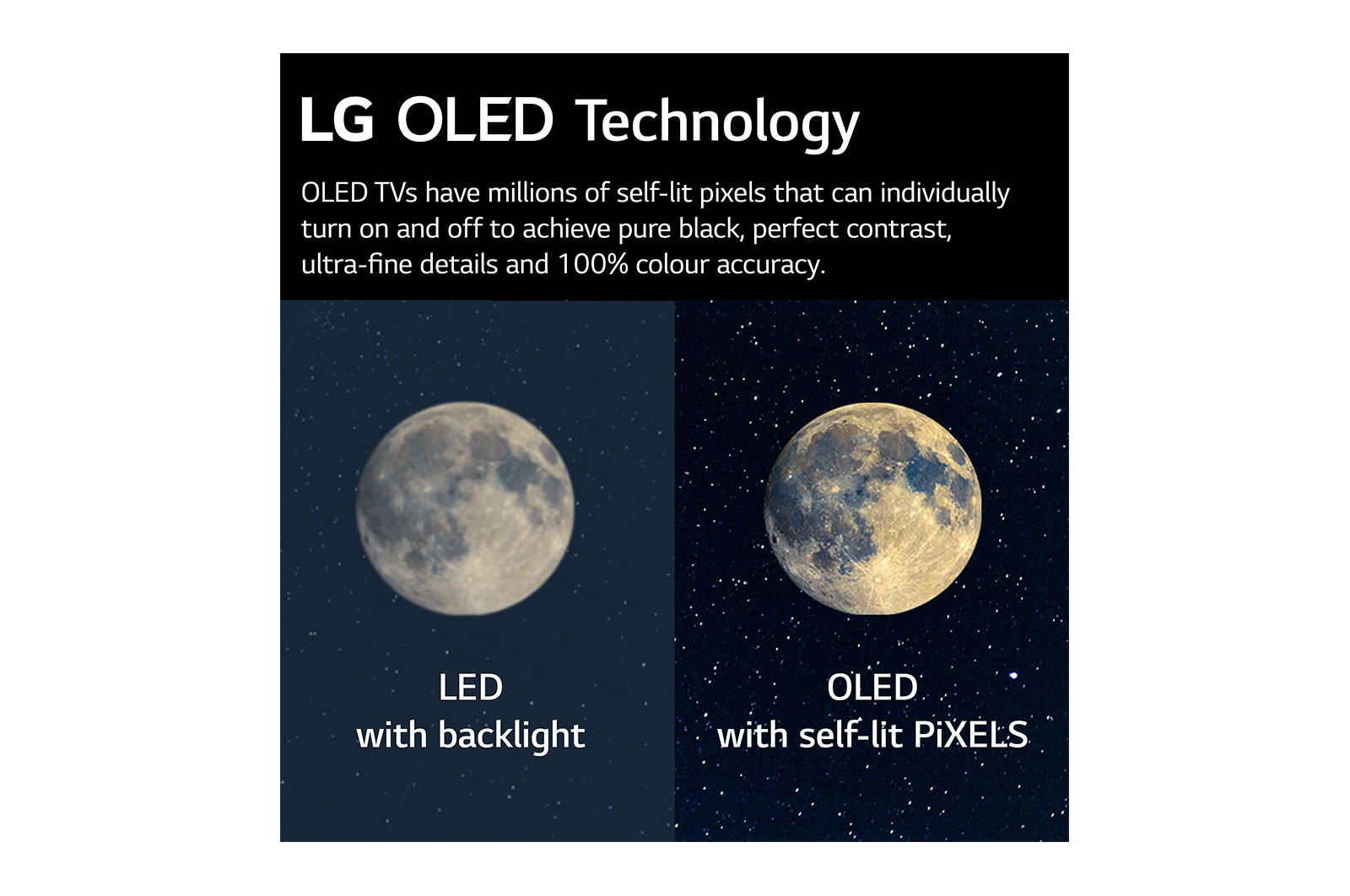 LG OLED Technology

OLED TVs have millions of self-lit pixels that can individually turn on and off to achieve pure black, perfect contrast, ultra-fine details and 100% colour accuracy.

LED
with backlight

OLED
with self-lit PiXELS